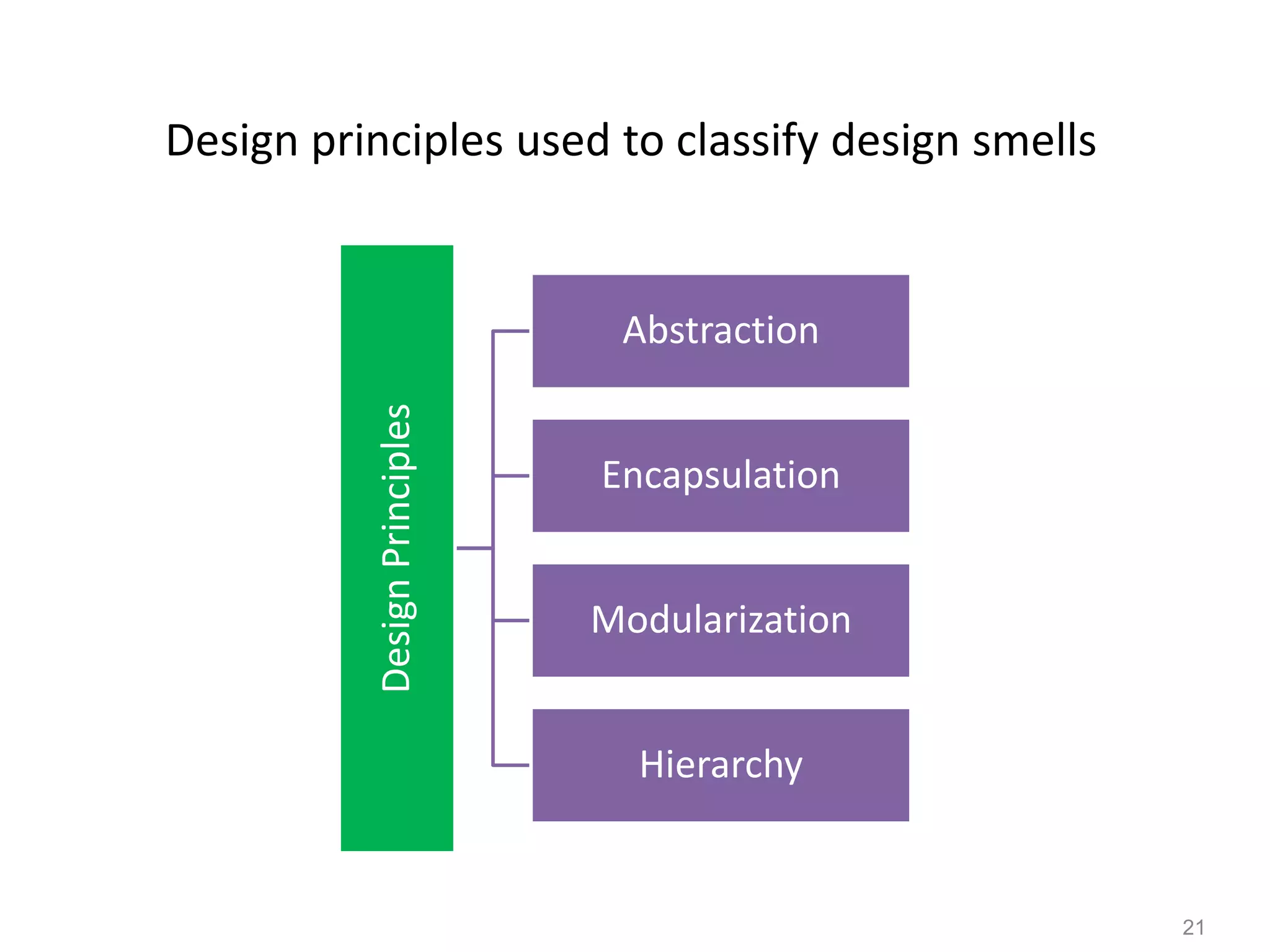 Design principles used to classify design smells

Design Principles

Abstraction

Encapsulation

Modularization

Hierarchy

21